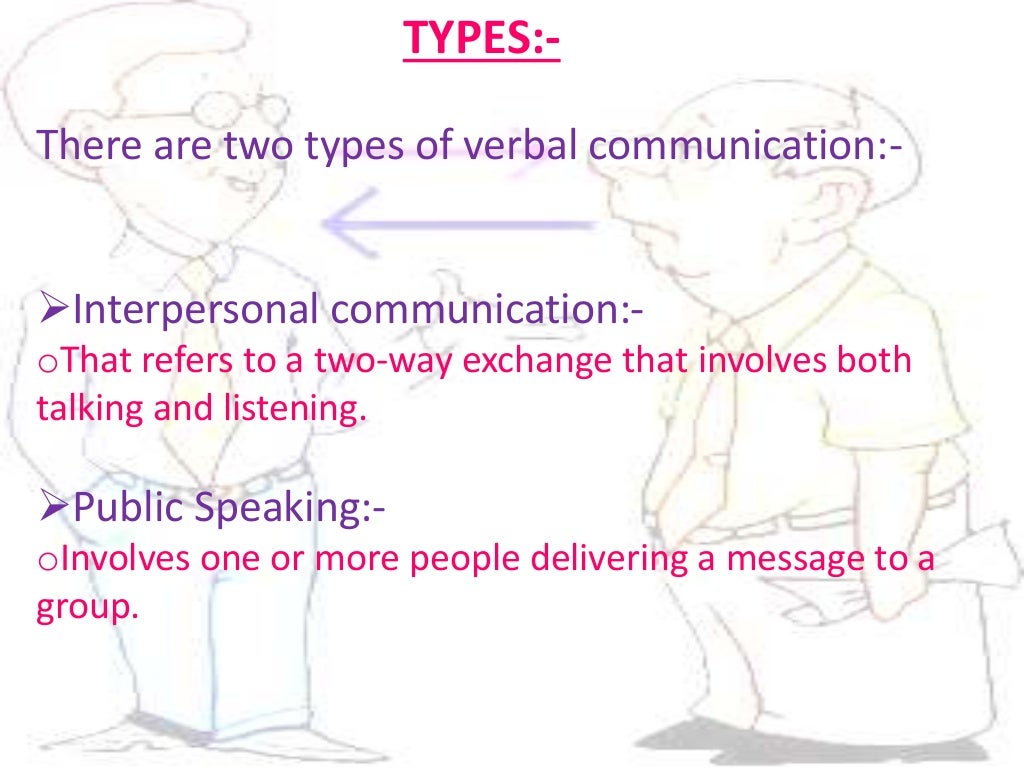 TYPES:-

There are two types of verbal communication:-

➢Interpersonal communication:-
oThat refers to a two-way exchange that involves both talking and listening.

➢Public Speaking:-
oInvolves one or more people delivering a message to a group.